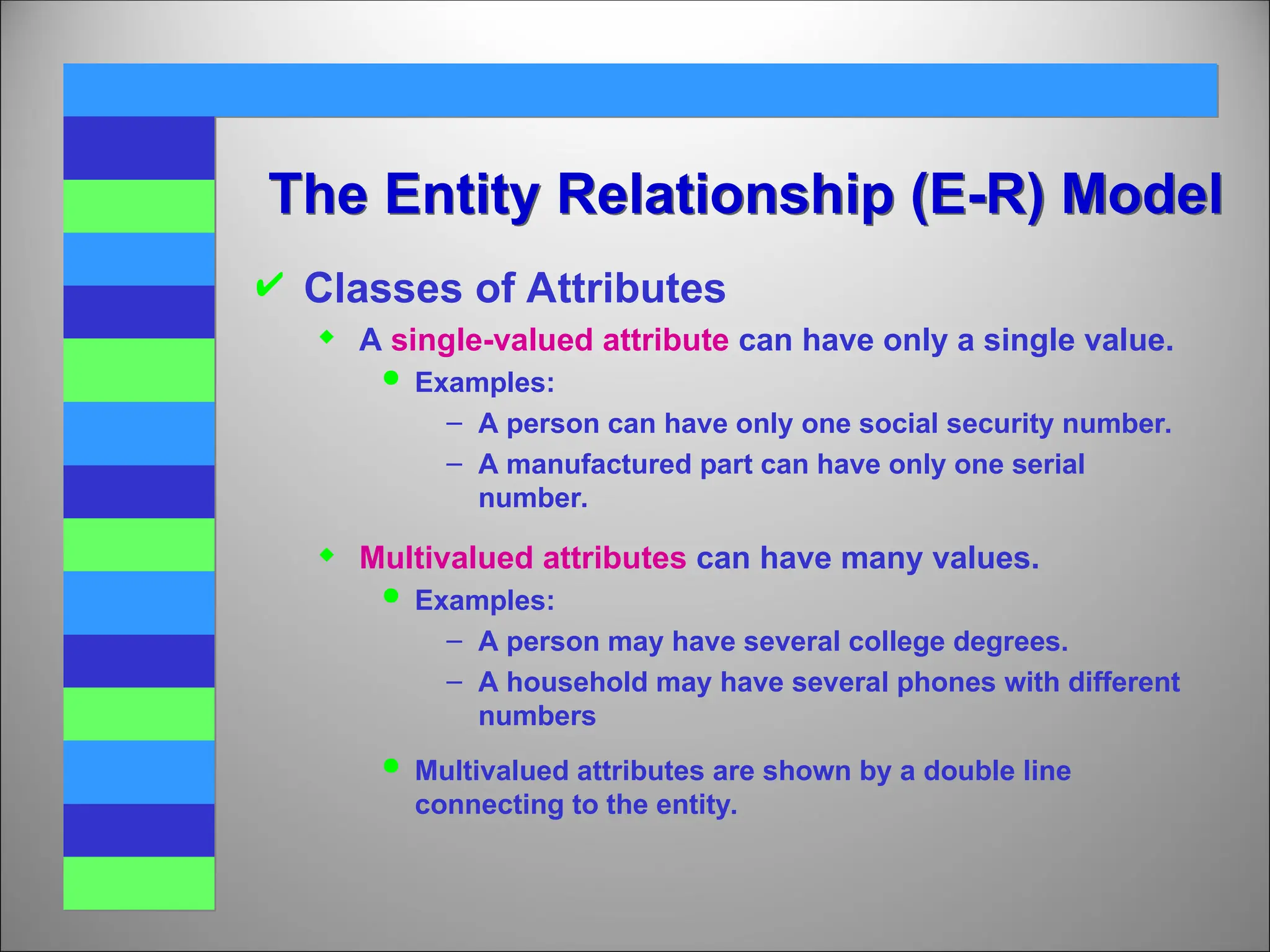 The Entity Relationship (E-R) Model

✔ Classes of Attributes

◆ A single-valued attribute can have only a single value.

● Examples:

– A person can have only one social security number.

– A manufactured part can have only one serial number.

◆ Multivalued attributes can have many values.

● Examples:

– A person may have several college degrees.

– A household may have several phones with different numbers

● Multivalued attributes are shown by a double line connecting to the entity.